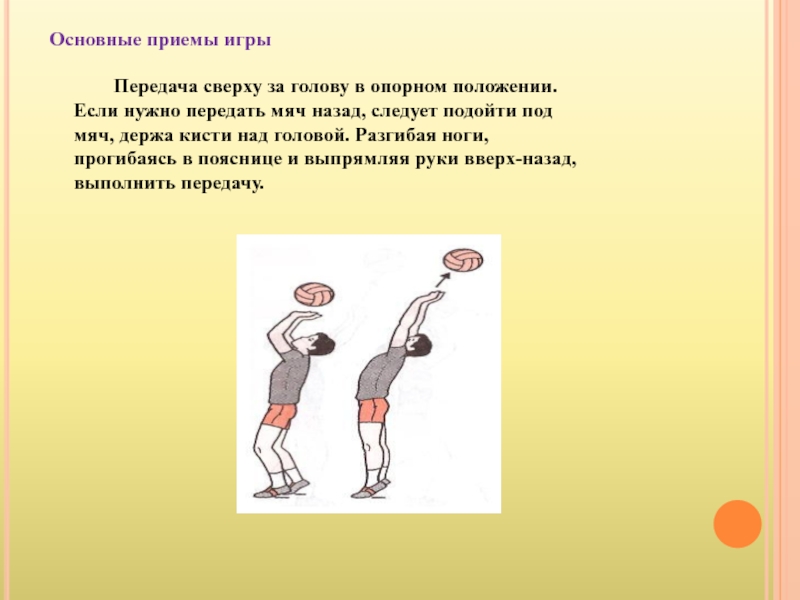 Основные приемы игры

Передача сверху за голову в опорном положении. Если нужно передать мяч назад, следует подойти под мяч, держа кисти над головой. Разгибая ноги, прогибаясь в пояснице и выпрямляя руки вверх-назад, выполнить передачу.